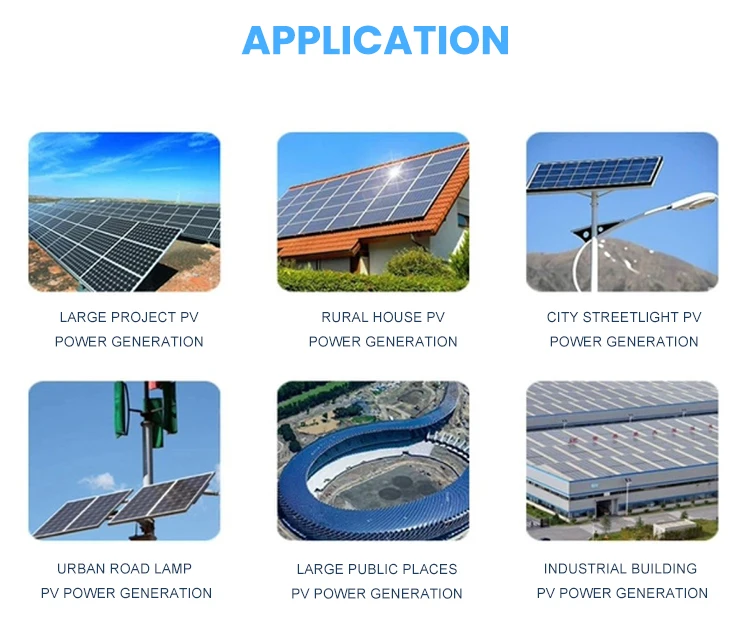 APPLICATION

LARGE PROJECT PV POWER GENERATION

RURAL HOUSE PV POWER GENERATION

CITY STREETLIGHT PV POWER GENERATION

URBAN ROAD LAMP PV POWER GENERATION

LARGE PUBLIC PLACES PV POWER GENERATION

INDUSTRIAL BUILDING PV POWER GENERATION